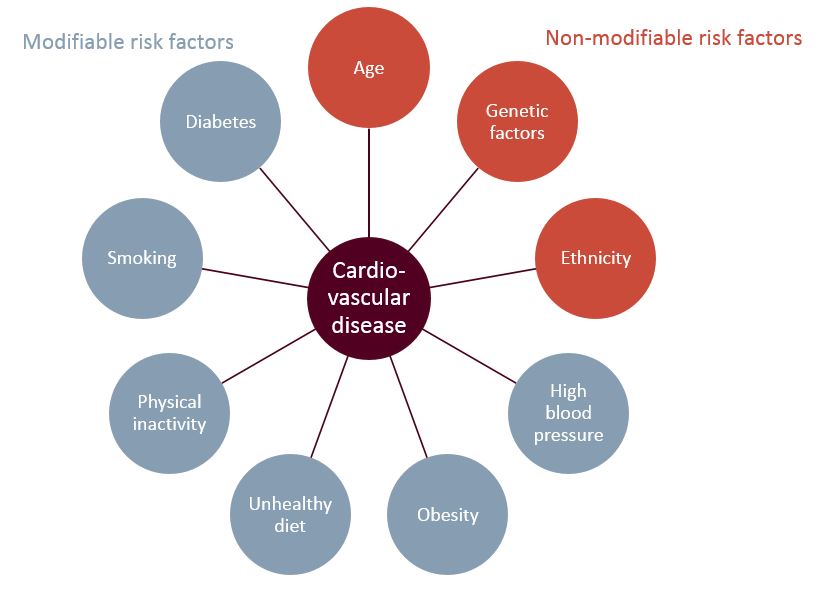 Modifiable risk factors

Non-modifiable risk factors

Age

Genetic factors

Ethnicity

Diabetes

Smoking

Cardio-vascular disease

Physical inactivity

Unhealthy diet

Obesity

High blood pressure